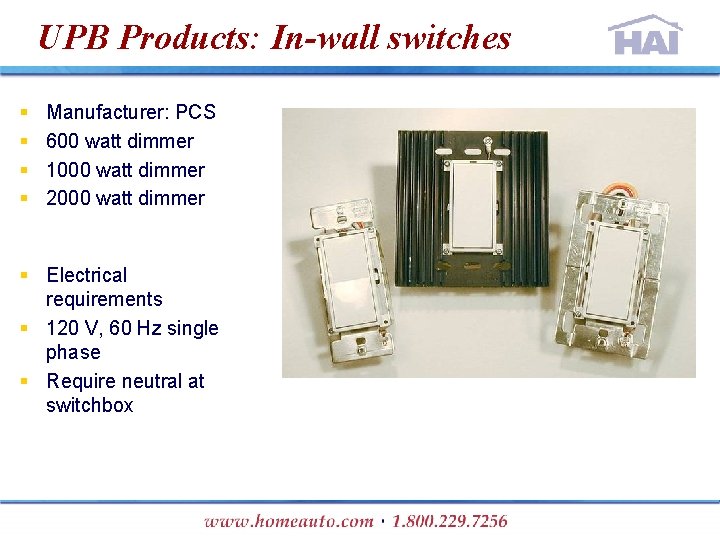 UPB Products: In-wall switches

HAI

- Manufacturer: PCS
- 600 watt dimmer
- 1000 watt dimmer
- 2000 watt dimmer

- Electrical requirements
- 120 V, 60 Hz single phase
- Require neutral at switchbox

www.homeauto.com · 1.800.229.7256